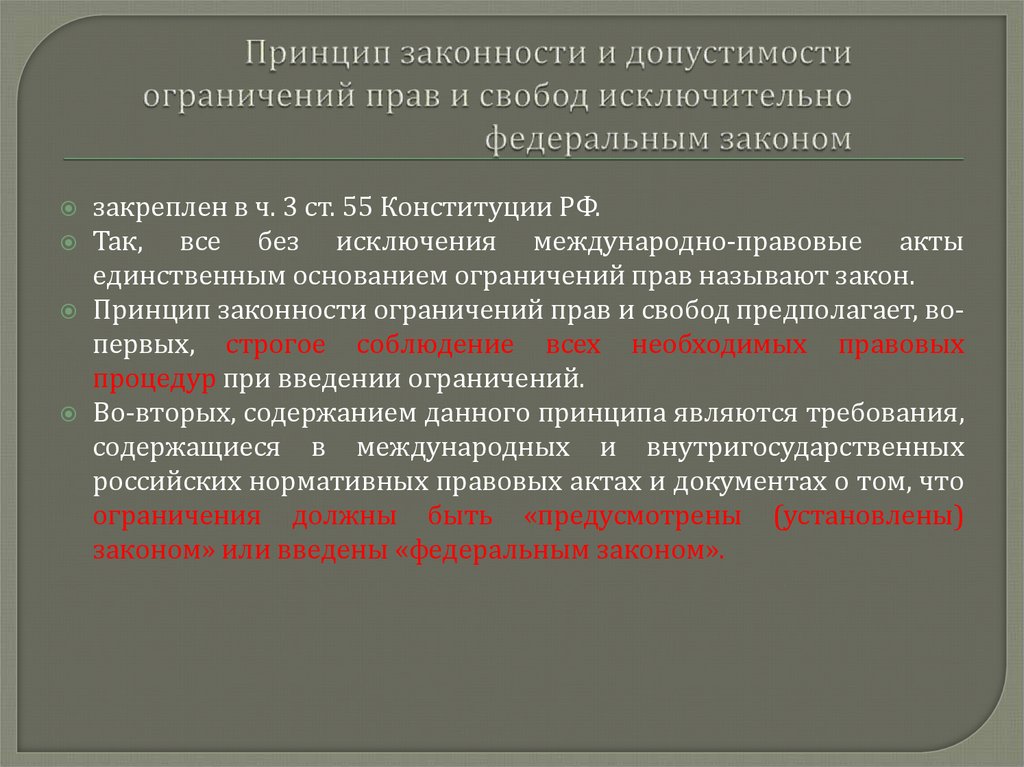 Принцип законности и допустимости ограничений прав и свобод исключительно федеральным законом

закреплен в ч. 3 ст. 55 Конституции РФ.

Так, все без исключения международно-правовые акты единственным основанием ограничений прав называют закон.

Принцип законности ограничений прав и свобод предполагает, во-первых, строгое соблюдение всех необходимых правовых процедур при введении ограничений.

Во-вторых, содержанием данного принципа являются требования, содержащиеся в международных и внутригосударственных российских нормативных правовых актах и документах о том, что ограничения должны быть «предусмотрены (установлены) законом» или введены «федеральным законом».